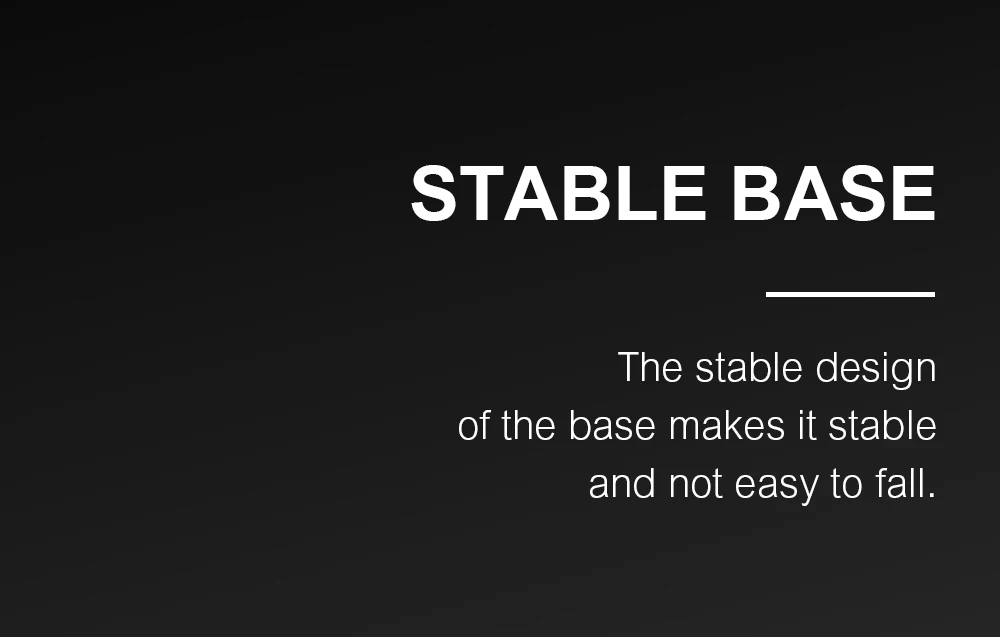 STABLE BASE

The stable design of the base makes it stable and not easy to fall.